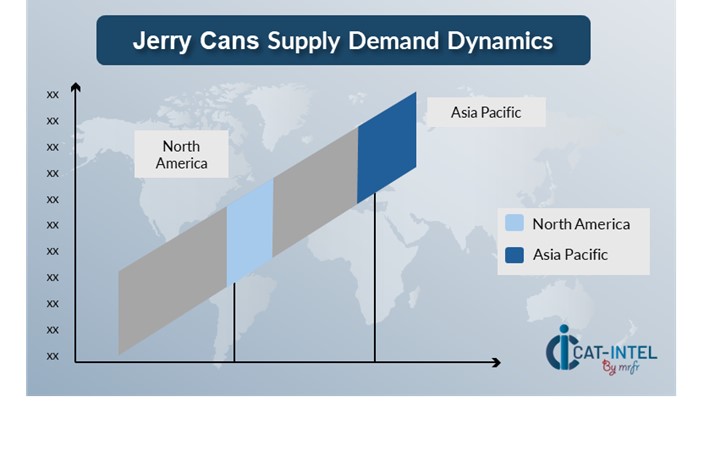 Jerry Cans Supply Demand Dynamics

xx
xx
xx
xx
xx
xx
xx
xx
xx
xx
xx

North America

Asia Pacific

North America
Asia Pacific

CAT-INTEL
By mrfr